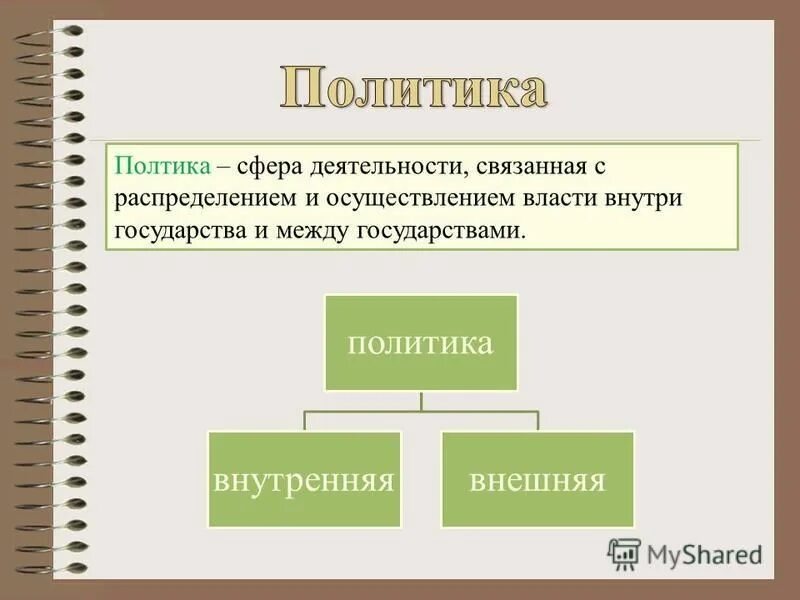 Политика

Полтика – сфера деятельности, связанная с распределением и осуществлением власти внутри государства и между государствами.

политика

внутренняя

внешняя

MyShared